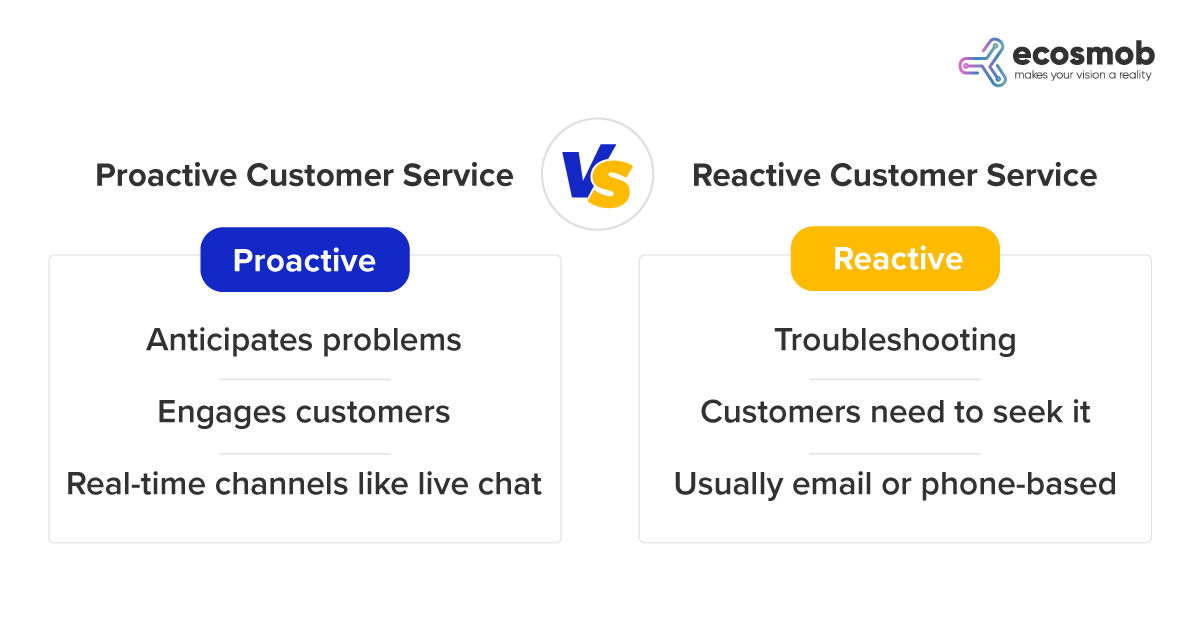 ecosmob
makes your vision a reality

Proactive Customer Service

VS

Reactive Customer Service

Proactive

Anticipates problems

Engages customers

Real-time channels like live chat

Reactive

Troubleshooting

Customers need to seek it

Usually email or phone-based